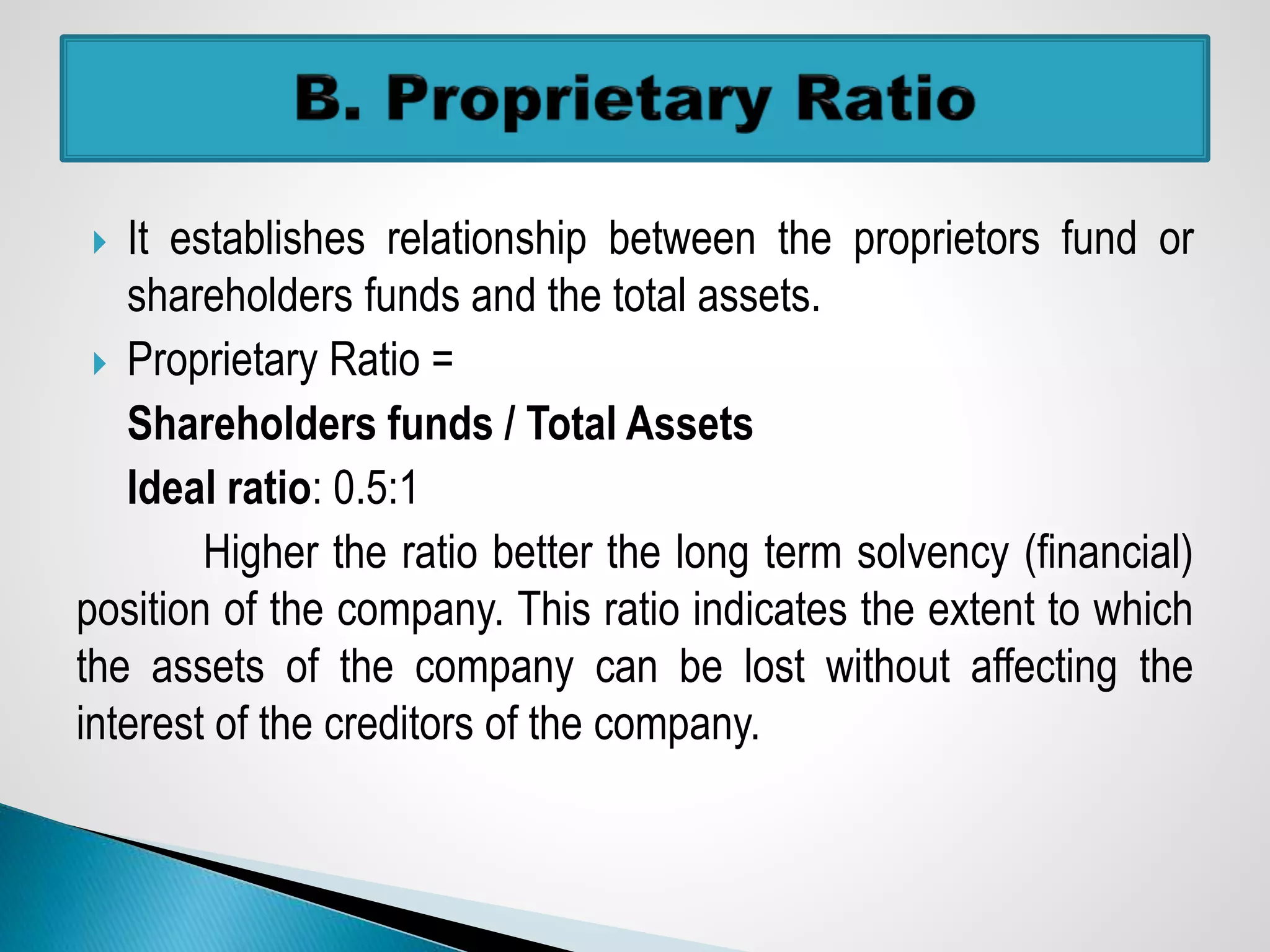 B. Proprietary Ratio

It establishes relationship between the proprietors fund or shareholders funds and the total assets.

Proprietary Ratio =

Shareholders funds / Total Assets

Ideal ratio: 0.5:1

Higher the ratio better the long term solvency (financial) position of the company. This ratio indicates the extent to which the assets of the company can be lost without affecting the interest of the creditors of the company.